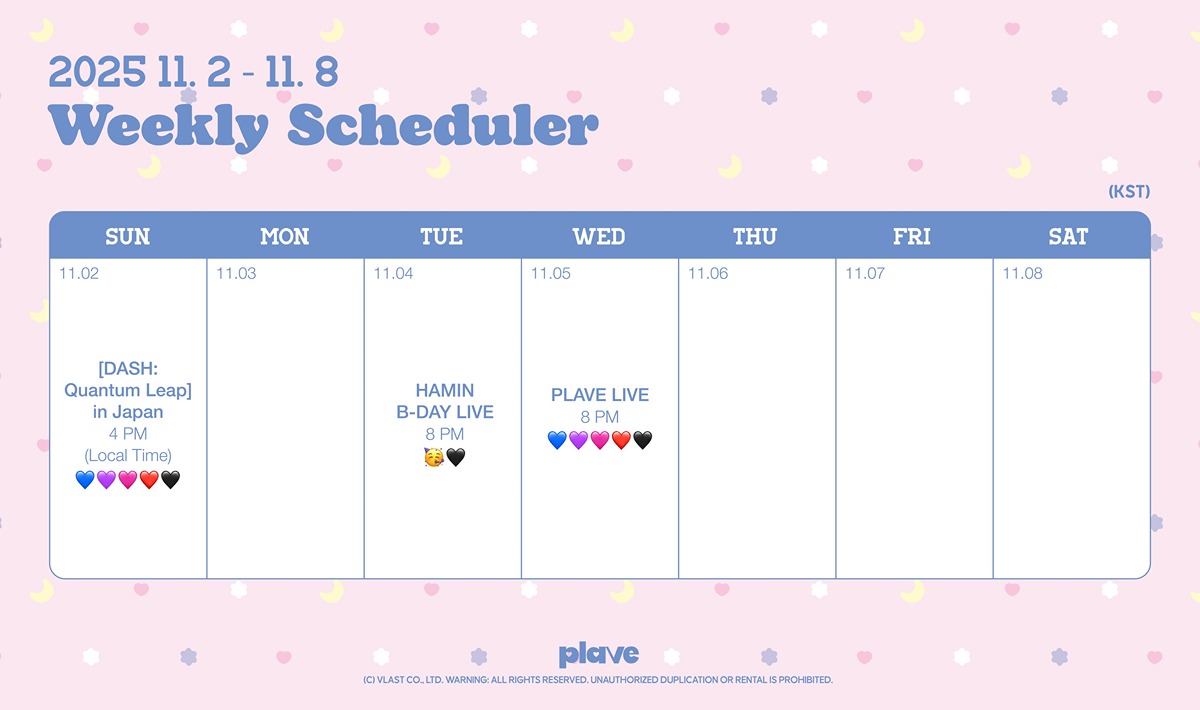 2025 11. 2 - 11. 8
Weekly Scheduler

(KST)

| SUN | MON | TUE | WED | THU | FRI | SAT |
|---|---|---|---|---|---|---|
| 11.02 [DASH: Quantum Leap] in Japan 4 PM (Local Time) 💙💜🩷❤️🖤 | 11.03 | 11.04 HAMIN B-DAY LIVE 8 PM 🥳🖤 | 11.05 PLAVE LIVE 8 PM 💙💜🩷❤️🖤 | 11.06 | 11.07 | 11.08 |

plave
(C) VLAST CO., LTD. WARNING: ALL RIGHTS RESERVED. UNAUTHORIZED DUPLICATION OR RENTAL IS PROHIBITED.